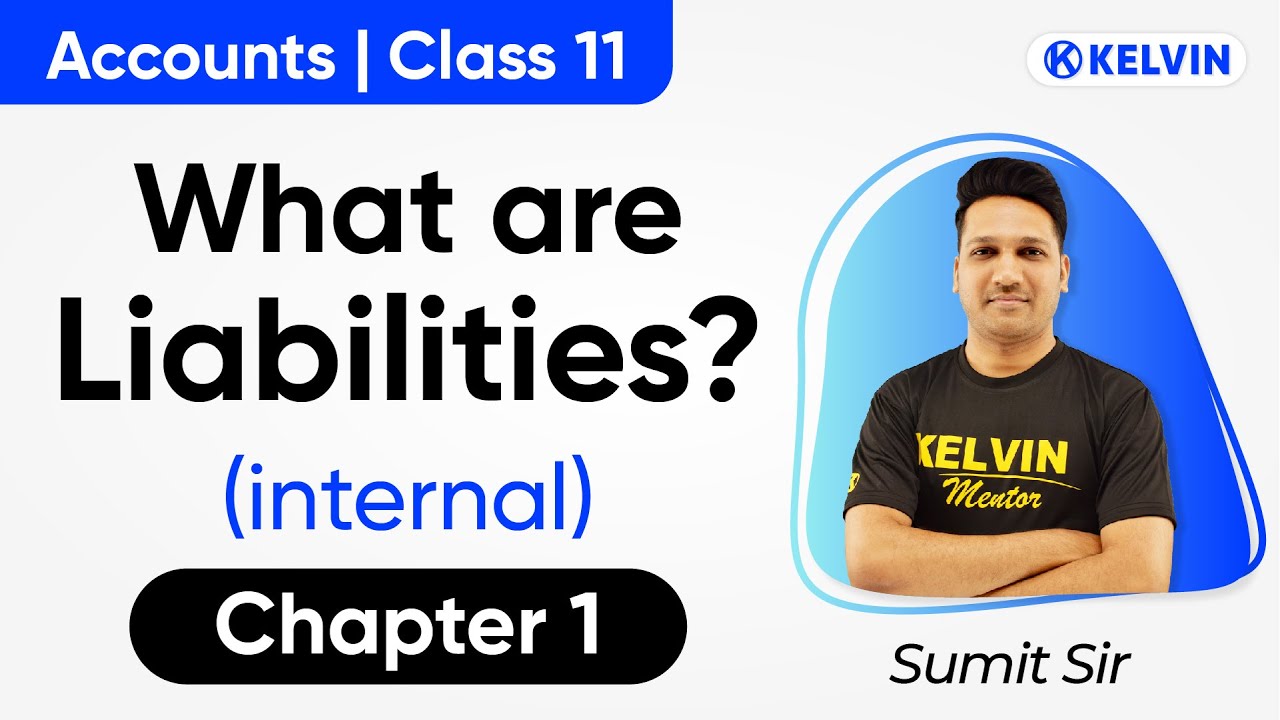 Accounts | Class 11

KELVIN

What are Liabilities?

(internal)

Chapter 1

KELVIN
Mentor

Sumit Sir